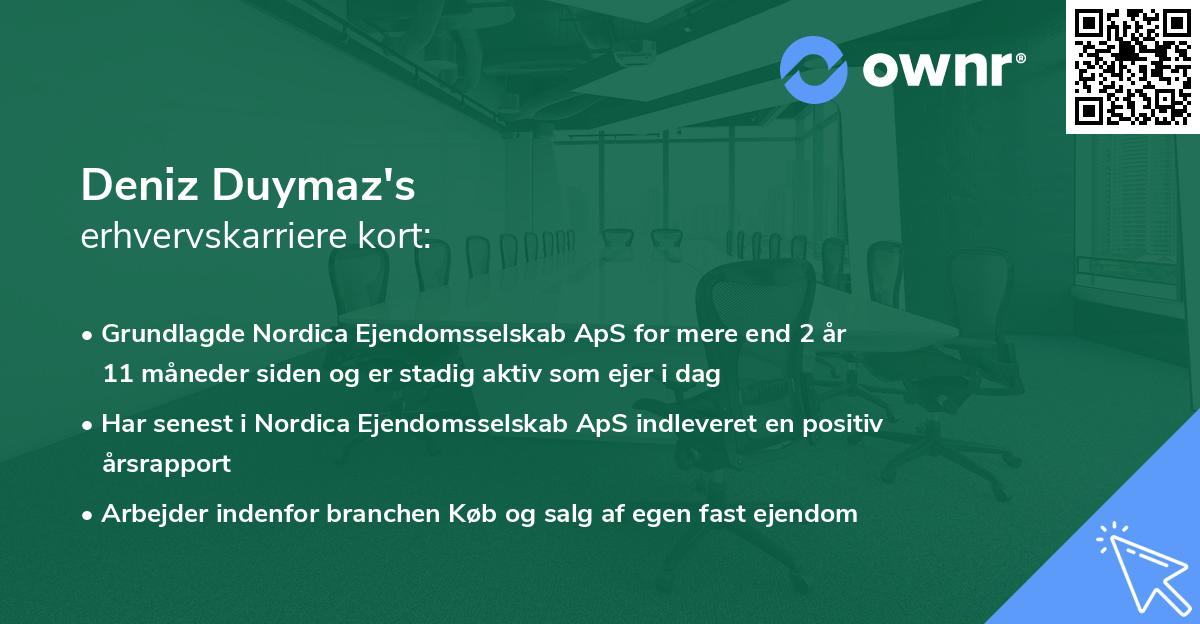 ownr®

Deniz Duymaz's
erhvervskarriere kort:

• Grundlagde Nordica Ejendomsselskab ApS for mere end 2 år 11 måneder siden og er stadig aktiv som ejer i dag

• Har senest i Nordica Ejendomsselskab ApS indleveret en positiv årsrapport

• Arbejder indenfor branchen Køb og salg af egen fast ejendom